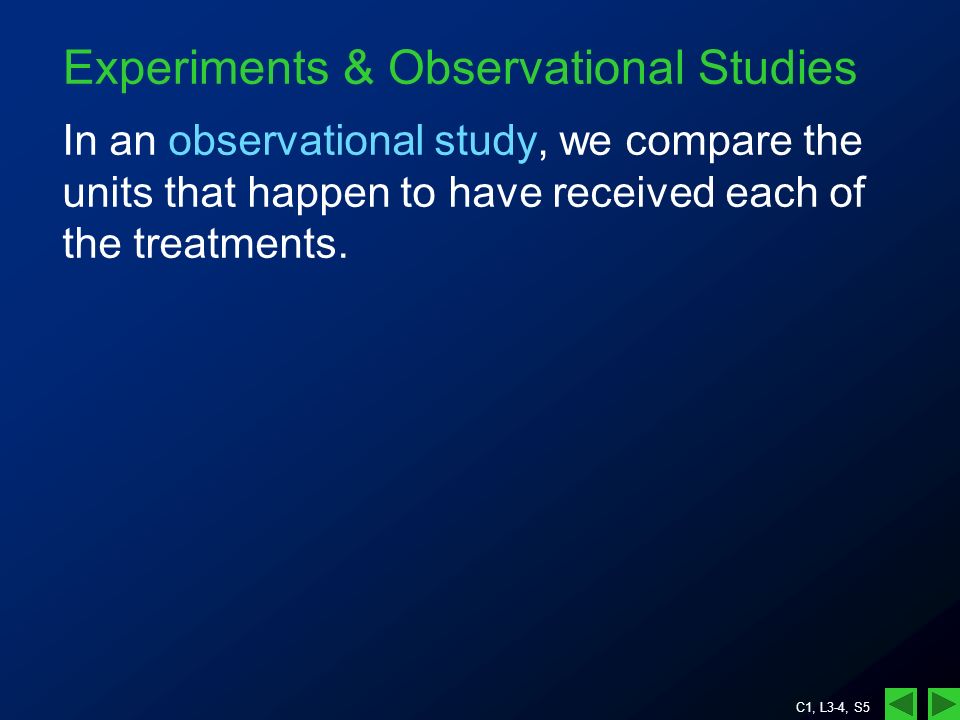 Experiments & Observational Studies

In an observational study, we compare the units that happen to have received each of the treatments.

C1, L3-4, S5